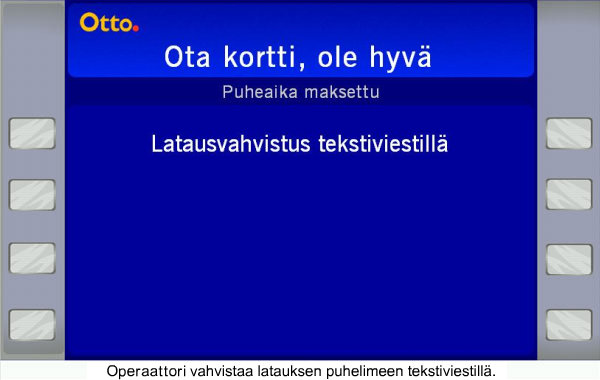 Otto.

Ota kortti, ole hyvä

Puheaika maksettu

Latausvahvistus tekstiviestillä

Operaattori vahvistaa latauksen puhelimeen tekstiviestillä.